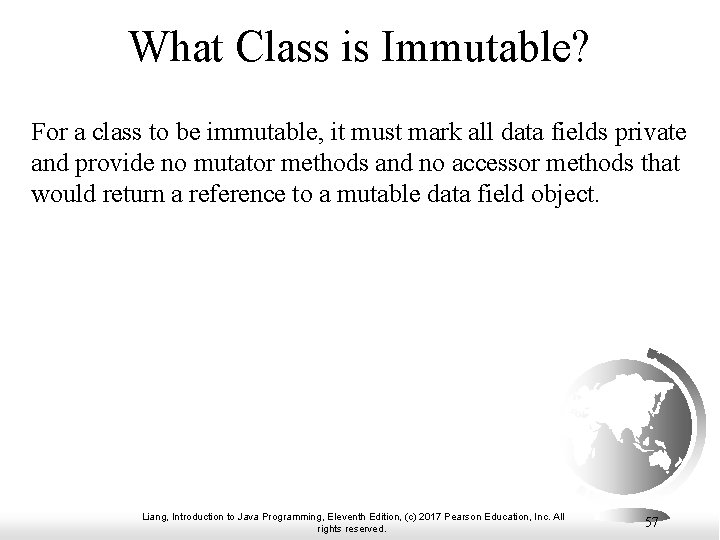 What Class is Immutable?

For a class to be immutable, it must mark all data fields private and provide no mutator methods and no accessor methods that would return a reference to a mutable data field object.

Liang, Introduction to Java Programming, Eleventh Edition, (c) 2017 Pearson Education, Inc. All rights reserved.

57